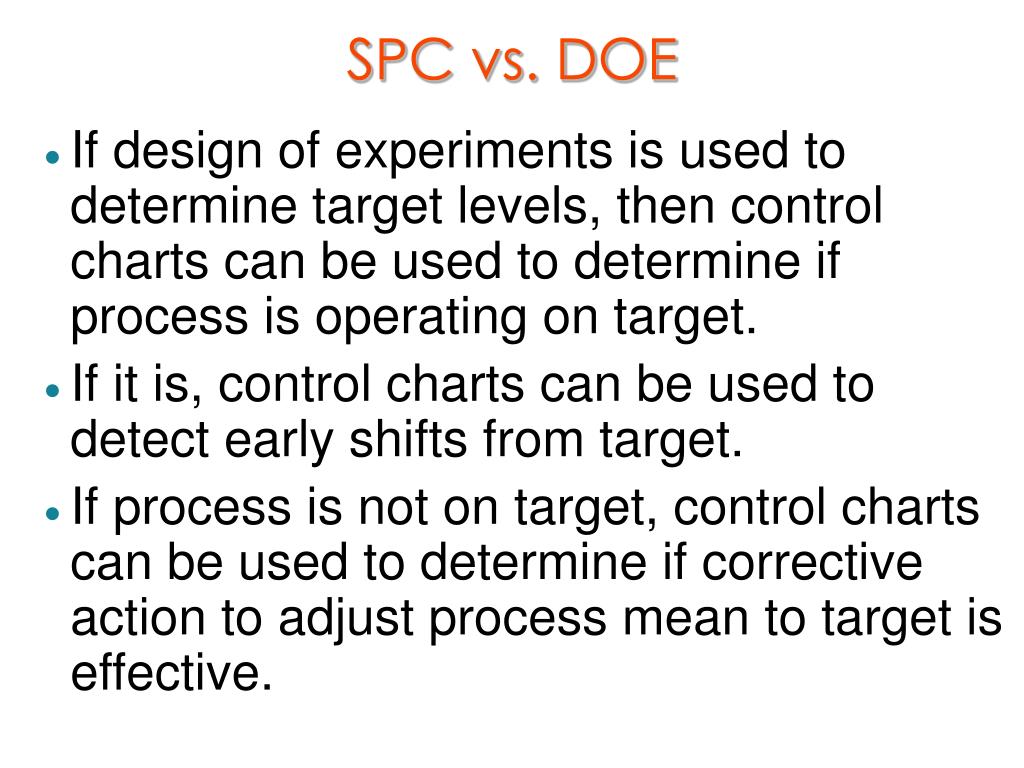 SPC vs. DOE

• If design of experiments is used to determine target levels, then control charts can be used to determine if process is operating on target.

• If it is, control charts can be used to detect early shifts from target.

• If process is not on target, control charts can be used to determine if corrective action to adjust process mean to target is effective.